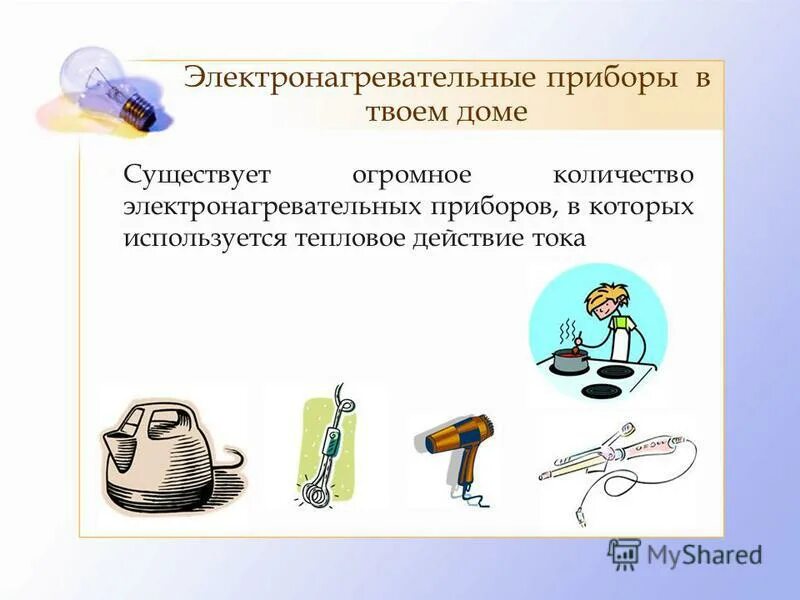 Электронагревательные приборы в твоем доме

Существует огромное количество электронагревательных приборов, в которых используется тепловое действие тока

MyShared